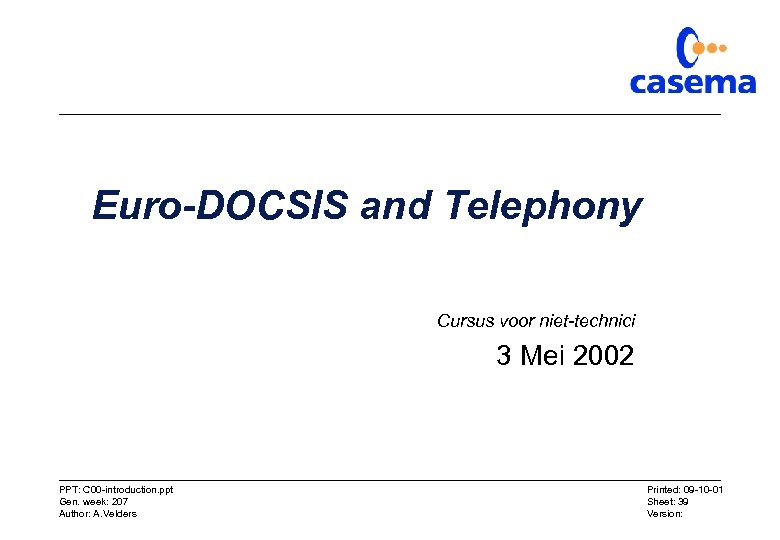 casema

Euro-DOCSIS and Telephony

Cursus voor niet-technici

3 Mei 2002

PPT: C00-introduction.ppt
Gen. week: 207
Author: A.Velders

Printed: 09-10-01
Sheet: 39
Version: